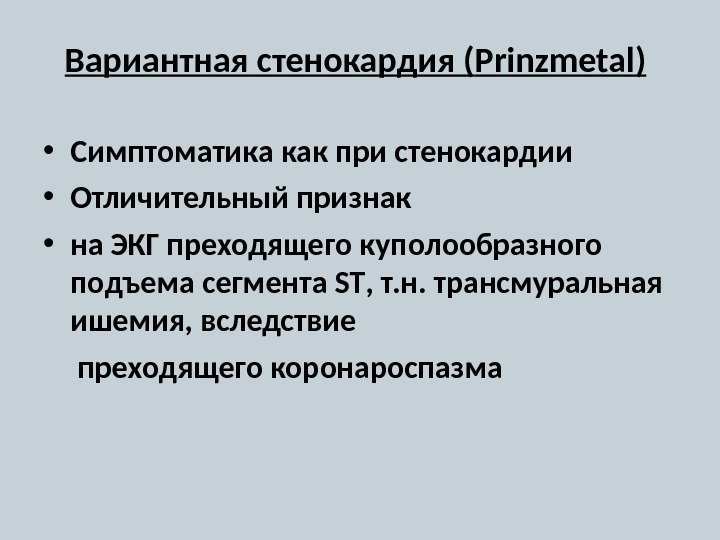 Вариантная стенокардия (Prinzmetal)

• Симптоматика как при стенокардии
• Отличительный признак
• на ЭКГ преходящего куполообразного подъема сегмента ST, т.н. трансмуральная ишемия, вследствие

преходящего коронароспазма